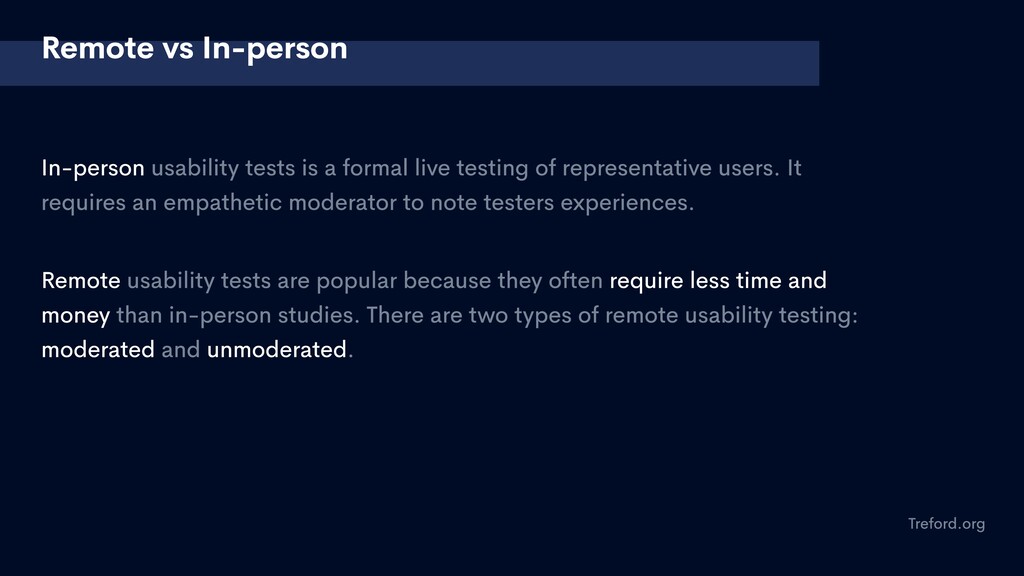 Remote vs In-person

In-person usability tests is a formal live testing of representative users. It requires an empathetic moderator to note testers experiences.

Remote usability tests are popular because they often require less time and money than in-person studies. There are two types of remote usability testing: moderated and unmoderated.

Treford.org